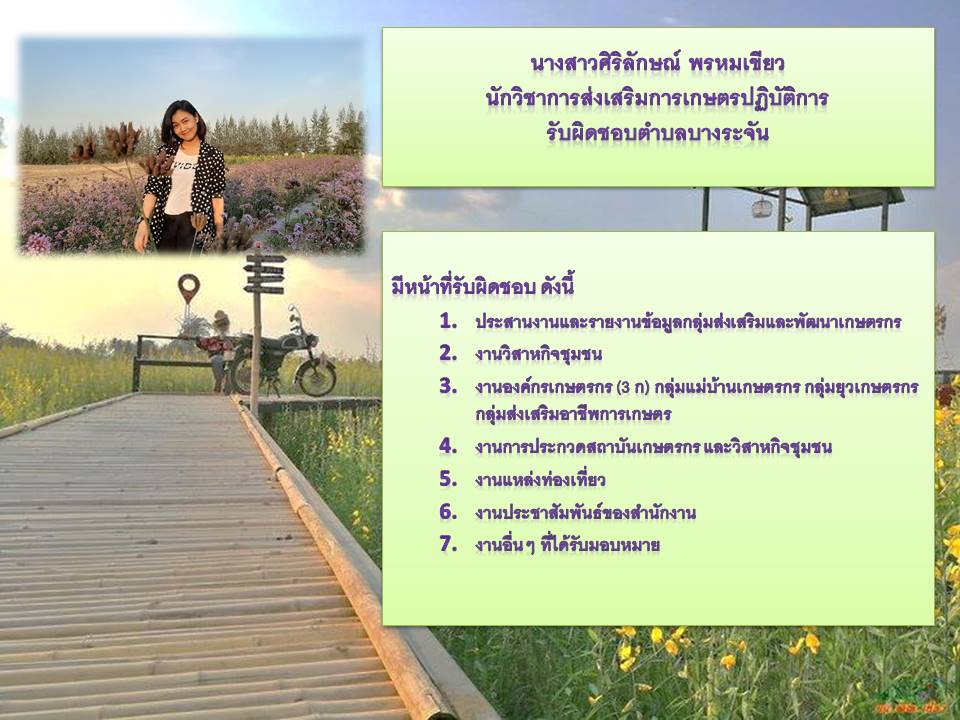 นางสาวศิริลักษณ์ พรหมเขียว
นักวิชาการส่งเสริมการเกษตรปฏิบัติการ
รับผิดชอบตำบลบางระจัน

มีหน้าที่รับผิดชอบ ดังนี้

1. ประสานงานและรายงานข้อมูลกลุ่มส่งเสริมและพัฒนาเกษตรกร
2. งานวิสาหกิจชุมชน
3. งานองค์กรเกษตรกร (3 ก) กลุ่มแม่บ้านเกษตรกร กลุ่มยุวเกษตรกร กลุ่มส่งเสริมอาชีพการเกษตร
4. งานการประกวดสถาบันเกษตรกร และวิสาหกิจชุมชน
5. งานแหล่งท่องเที่ยว
6. งานประชาสัมพันธ์ของสำนักงาน
7. งานอื่น ๆ ที่ได้รับมอบหมาย